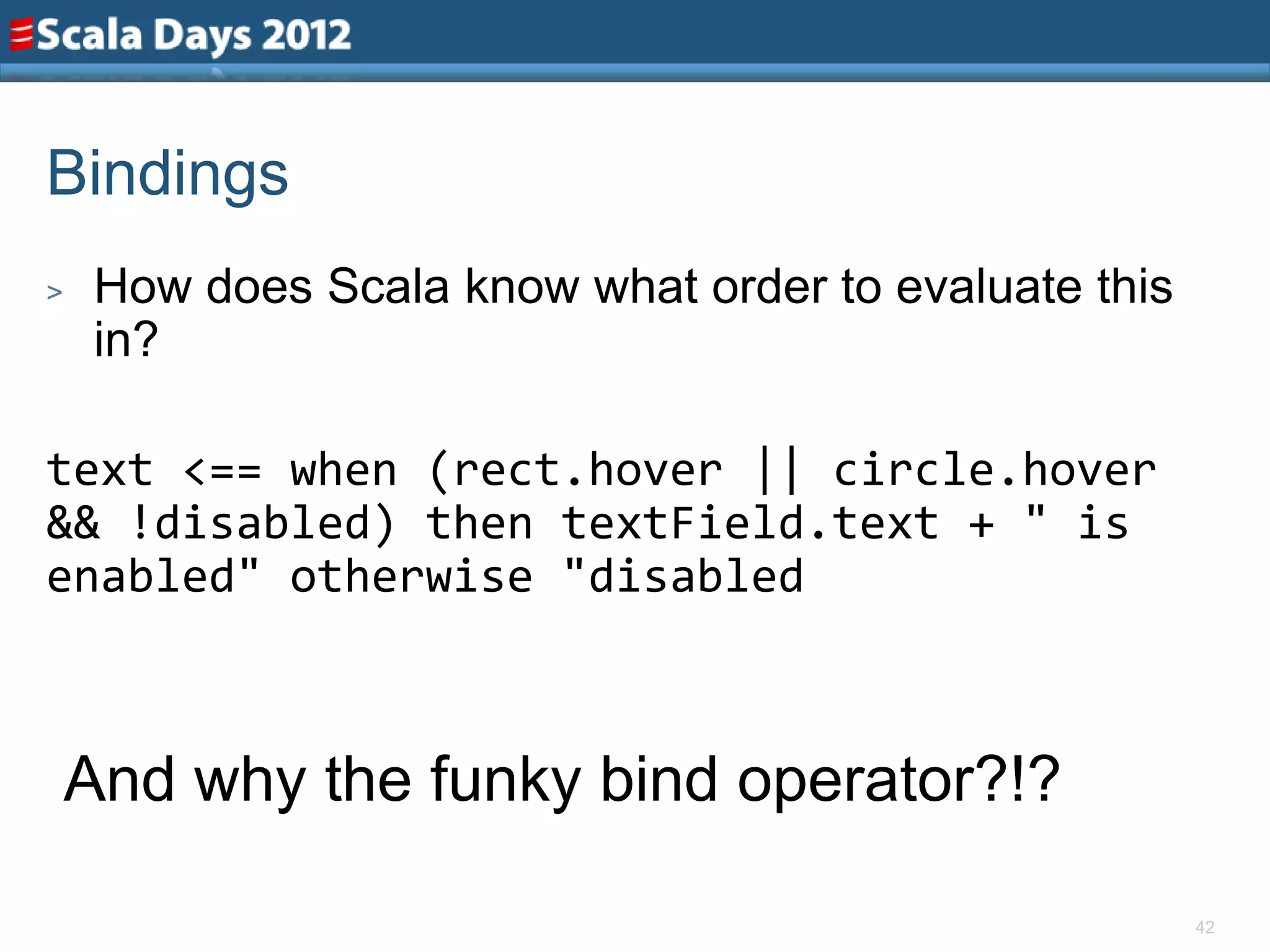 Scala Days 2012

Bindings

> How does Scala know what order to evaluate this in?

text <== when (rect.hover || circle.hover && !disabled) then textField.text + " is enabled" otherwise "disabled

And why the funky bind operator?!?

42